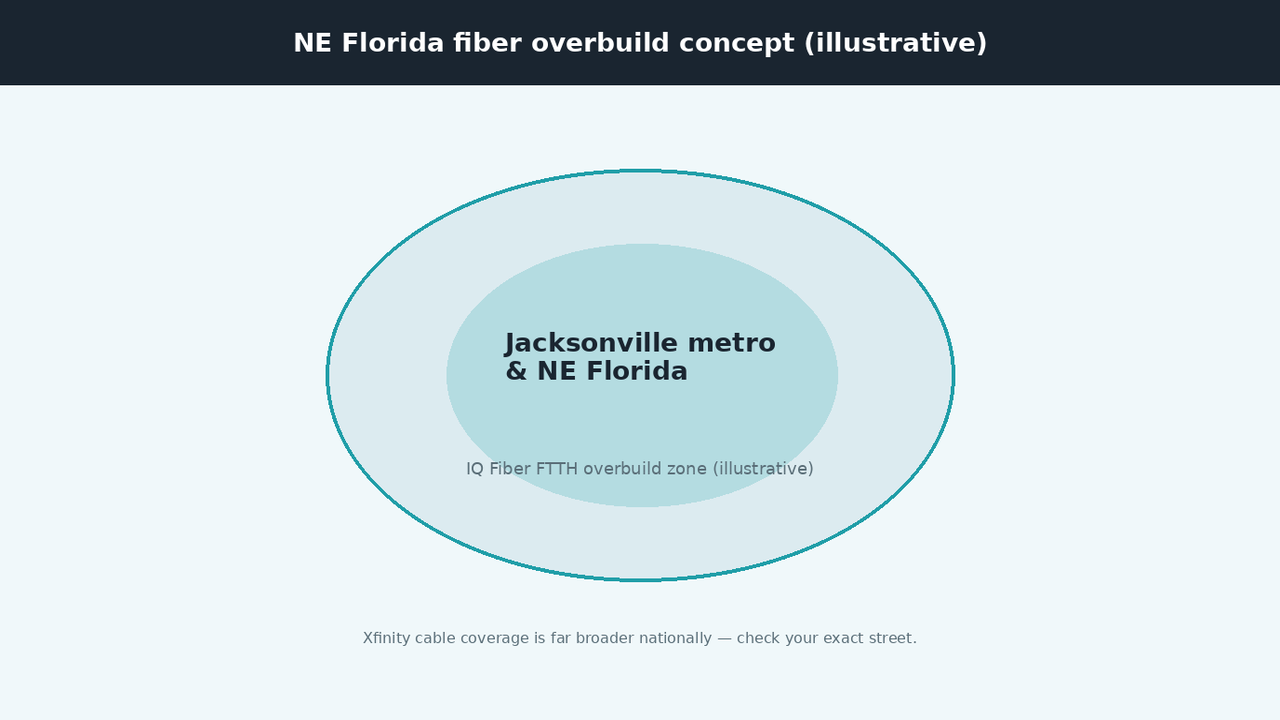 NE Florida fiber overbuild concept (illustrative)

Jacksonville metro
& NE Florida

IQ Fiber FTTH overbuild zone (illustrative)

Xfinity cable coverage is far broader nationally — check your exact street.